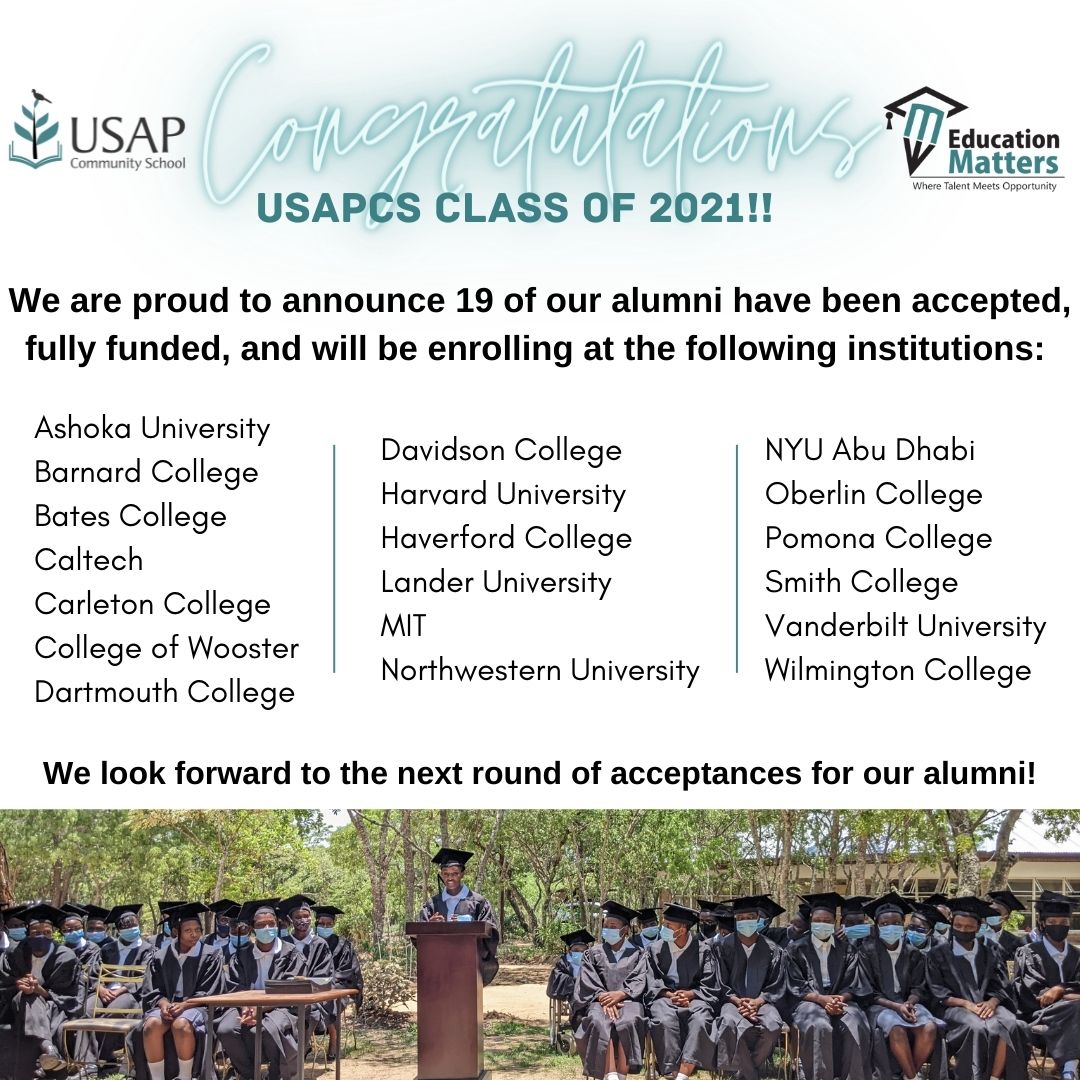 USAP Community School

Congratulations

Education Matters
Where Talent Meets Opportunity

USAPCS CLASS OF 2021!!

We are proud to announce 19 of our alumni have been accepted, fully funded, and will be enrolling at the following institutions:

Ashoka University
Barnard College
Bates College
Caltech
Carleton College
College of Wooster
Dartmouth College

Davidson College
Harvard University
Haverford College
Lander University
MIT
Northwestern University

NYU Abu Dhabi
Oberlin College
Pomona College
Smith College
Vanderbilt University
Wilmington College

We look forward to the next round of acceptances for our alumni!